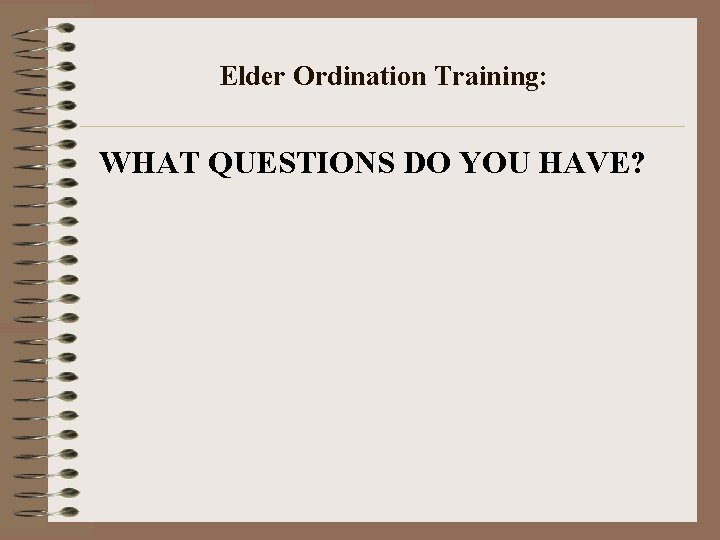 Elder Ordination Training:

WHAT QUESTIONS DO YOU HAVE?